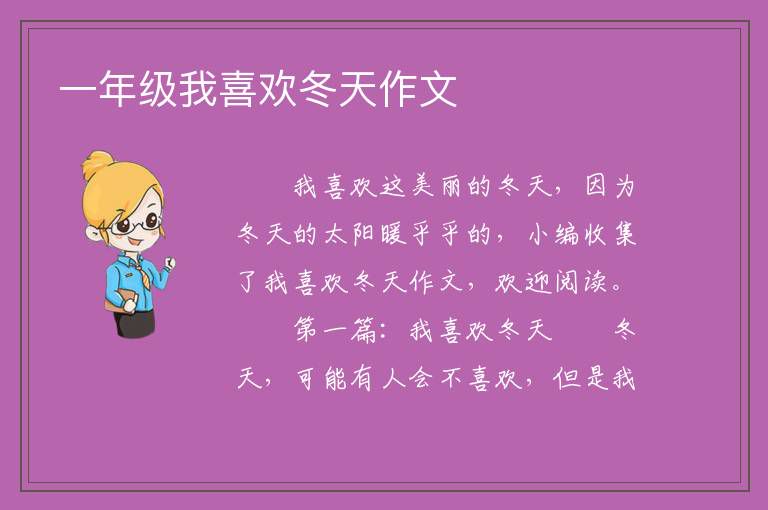 一年级我喜欢冬天作文

我喜欢这美丽的冬天，因为冬天的太阳暖乎乎的，小编收集了我喜欢冬天作文，欢迎阅读。

第一篇：我喜欢冬天　　冬天，可能有人会不喜欢，但是我